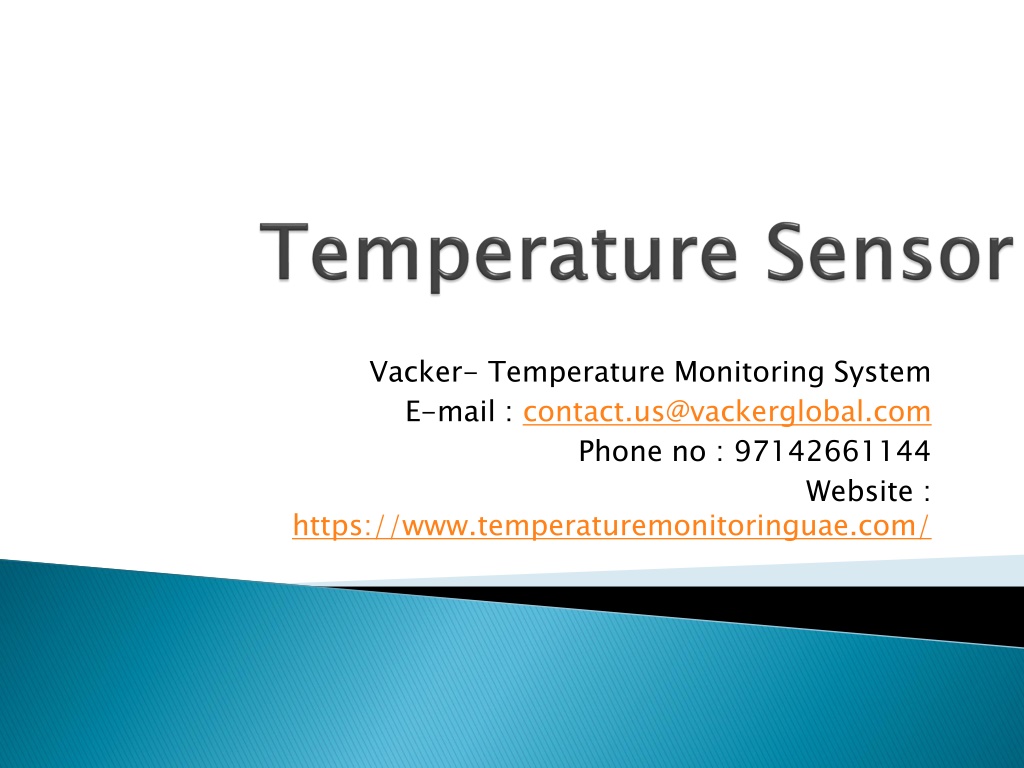 Temperature Sensor

Vacker- Temperature Monitoring System
E-mail : contact.us@vackerglobal.com
Phone no : 97142661144
Website : https://www.temperaturemonitoringuae.com/